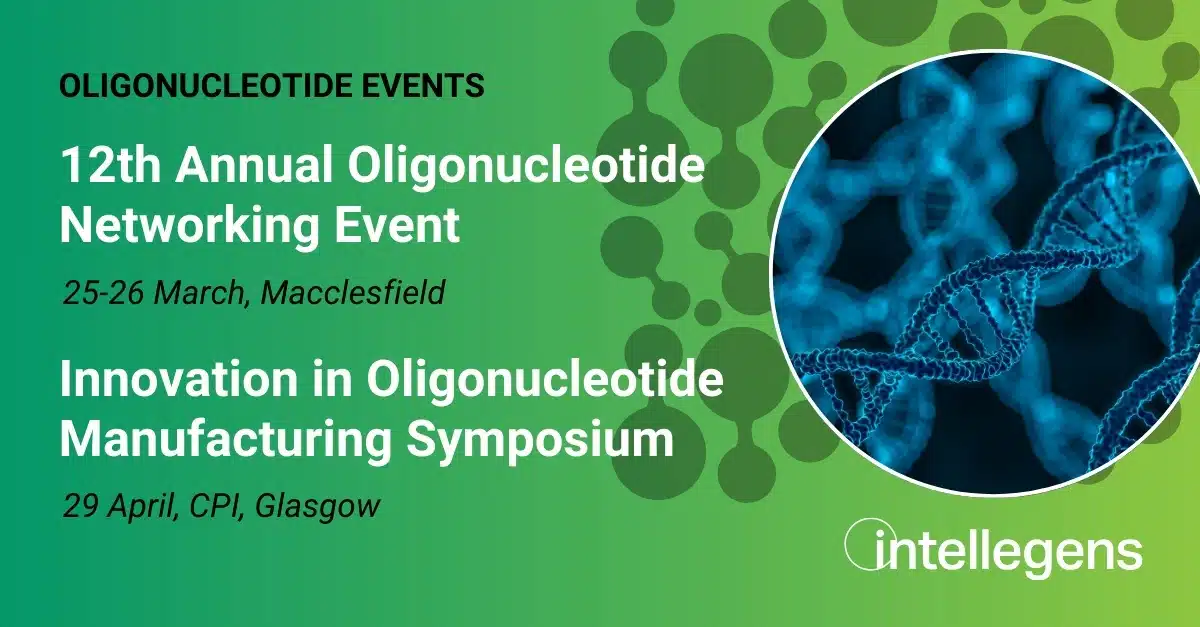 OLIGONUCLEOTIDE EVENTS

12th Annual Oligonucleotide Networking Event

25-26 March, Macclesfield

Innovation in Oligonucleotide Manufacturing Symposium

29 April, CPI, Glasgow

intellegens